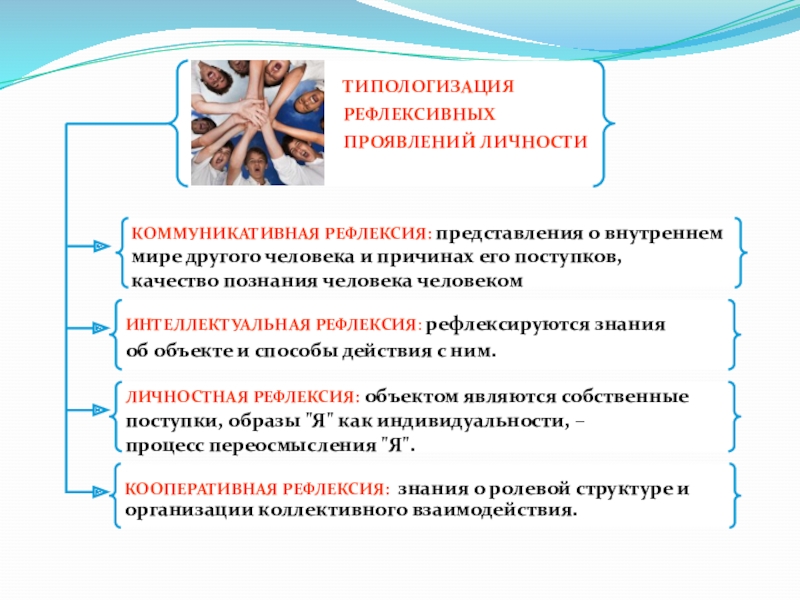 ТИПОЛОГИЗАЦИЯ РЕФЛЕКСИВНЫХ ПРОЯВЛЕНИЙ ЛИЧНОСТИ

КОММУНИКАТИВНАЯ РЕФЛЕКСИЯ: представления о внутреннем мире другого человека и причинах его поступков, качество познания человека человеком

ИНТЕЛЛЕКТУАЛЬНАЯ РЕФЛЕКСИЯ: рефлексируются знания об объекте и способы действия с ним.

ЛИЧНОСТНАЯ РЕФЛЕКСИЯ: объектом являются собственные поступки, образы "Я" как индивидуальности, – процесс переосмысления "Я".

КООПЕРАТИВНАЯ РЕФЛЕКСИЯ: знания о ролевой структуре и организации коллективного взаимодействия.